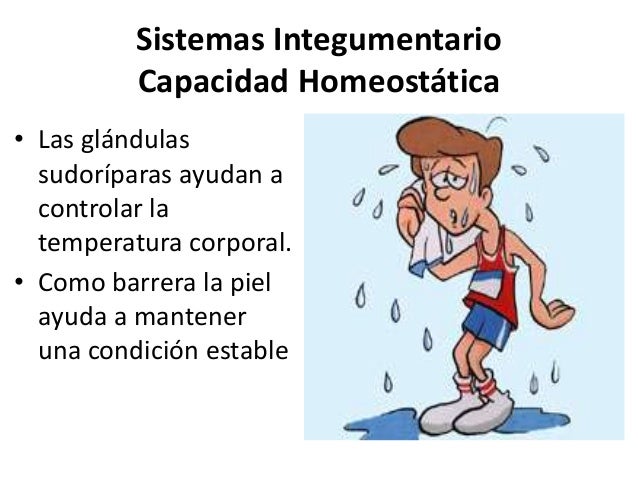 Sistemas Integumentario
Capacidad Homeostática

• Las glándulas sudoríparas ayudan a controlar la temperatura corporal.
• Como barrera la piel ayuda a mantener una condición estable